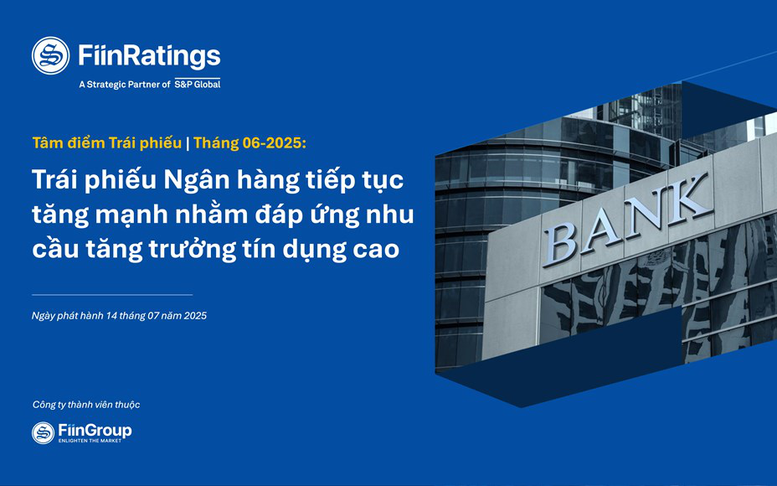 FiinRatings
A Strategic Partner of S&P Global

Tâm điểm Trái phiếu | Tháng 06-2025:

Trái phiếu Ngân hàng tiếp tục tăng mạnh nhằm đáp ứng nhu cầu tăng trưởng tín dụng cao

Ngày phát hành 14 tháng 07 năm 2025

BANK

Công ty thành viên thuộc

FiinGroup
ENLIGHTEN THE MARKET